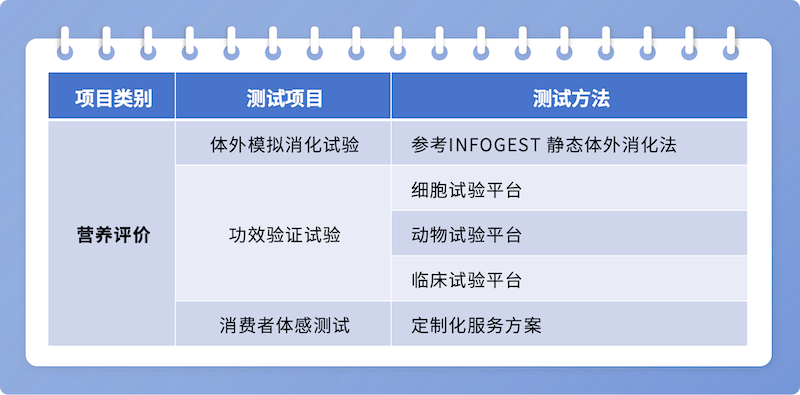 | 项目类别 | 测试项目 | 测试方法 |
|---|---|---|
| 营养评价 | 体外模拟消化试验 | 参考INFOGEST 静态体外消化法 |
| | 功效验证试验 | 细胞试验平台 |
| | | 动物试验平台 |
| | | 临床试验平台 |
| | 消费者体感测试 | 定制化服务方案 |